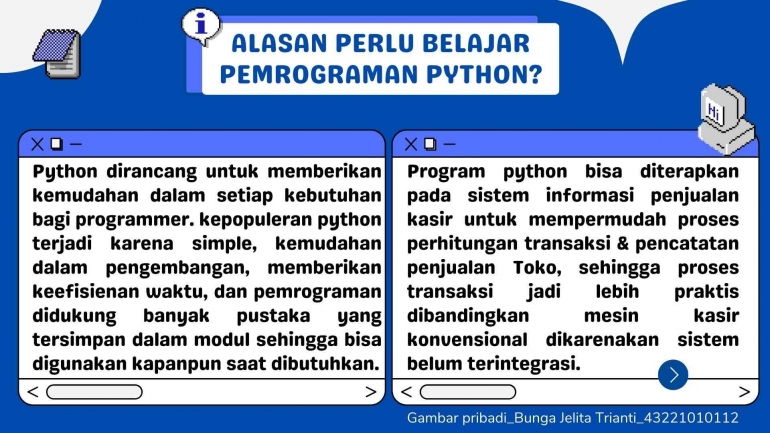 i

ALASAN PERLU BELAJAR PEMROGRAMAN PYTHON?

Hi

Python dirancang untuk memberikan kemudahan dalam setiap kebutuhan bagi programmer. kepopuleran python terjadi karena simple, kemudahan dalam pengembangan, memberikan keefisienan waktu, dan pemrograman didukung banyak pustaka yang tersimpan dalam modul sehingga bisa digunakan kapanpun saat dibutuhkan.

Program python bisa diterapkan pada sistem informasi penjualan kasir untuk mempermudah proses perhitungan transaksi & pencatatan penjualan Toko, sehingga proses transaksi jadi lebih praktis dibandingkan mesin kasir konvensional dikarenakan sistem belum terintegrasi.

Gambar pribadi_Bunga Jelita Trianti_43221010112